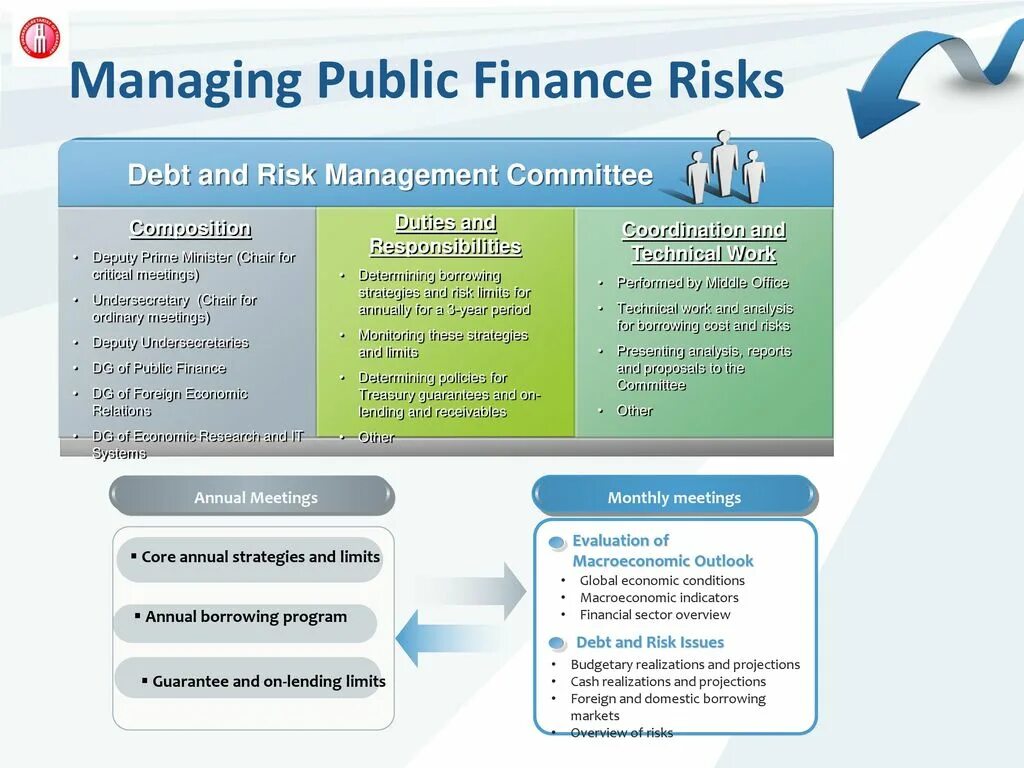 Managing Public Finance Risks

Debt and Risk Management Committee

Composition
• Deputy Prime Minister (Chair for critical meetings)
• Undersecretary (Chair for ordinary meetings)
• Deputy Undersecretaries
• DG of Public Finance
• DG of Foreign Economic Relations
• DG of Economic Research and IT Systems

Duties and Responsibilities
• Determining borrowing strategies and risk limits for annually for a 3-year period
• Monitoring these strategies and limits
• Determining policies for Treasury guarantees and on-lending and receivables
• Other

Coordination and Technical Work
• Performed by Middle Office
• Technical work and analysis for borrowing cost and risks
• Presenting analysis, reports and proposals to the Committee
• Other

Annual Meetings

▪ Core annual strategies and limits

▪ Annual borrowing program

▪ Guarantee and on-lending limits

Monthly meetings

Evaluation of Macroeconomic Outlook
• Global economic conditions
• Macroeconomic indicators
• Financial sector overview

Debt and Risk Issues
• Budgetary realizations and projections
• Cash realizations and projections
• Foreign and domestic borrowing markets
• Overview of risks